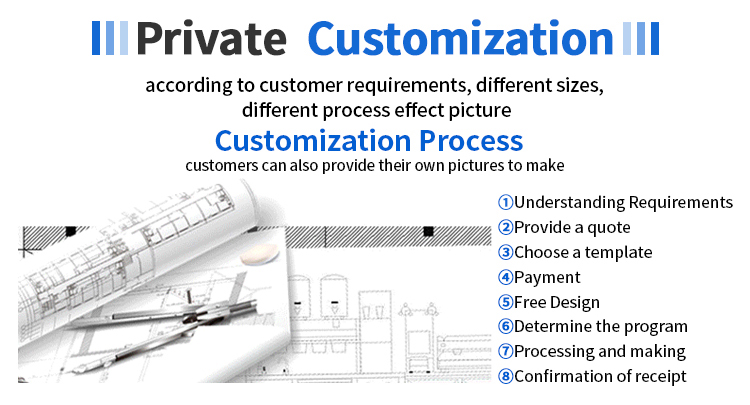 Private Customization

according to customer requirements, different sizes, different process effect picture

Customization Process

customers can also provide their own pictures to make

①Understanding Requirements
②Provide a quote
③Choose a template
④Payment
⑤Free Design
⑥Determine the program
⑦Processing and making
⑧Confirmation of receipt